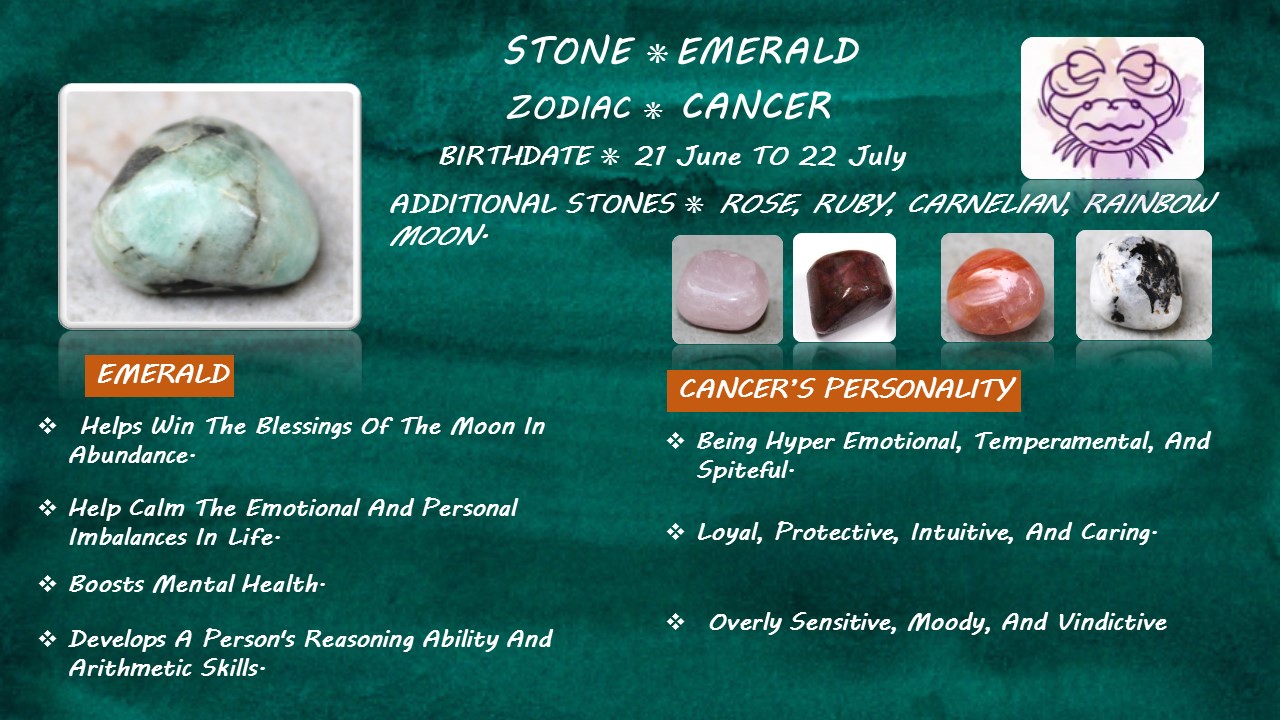 STONE ❋ EMERALD

ZODIAC ❋ CANCER

BIRTHDATE ❋ 21 June TO 22 July

ADDITIONAL STONES ❋ ROSE, RUBY, CARNELIAN, RAINBOW MOON.

EMERALD

❖ Helps Win The Blessings Of The Moon In Abundance.

❖ Help Calm The Emotional And Personal Imbalances In Life.

❖ Boosts Mental Health.

❖ Develops A Person's Reasoning Ability And Arithmetic Skills.

CANCER'S PERSONALITY

❖ Being Hyper Emotional, Temperamental, And Spiteful.

❖ Loyal, Protective, Intuitive, And Caring.

❖ Overly Sensitive, Moody, And Vindictive